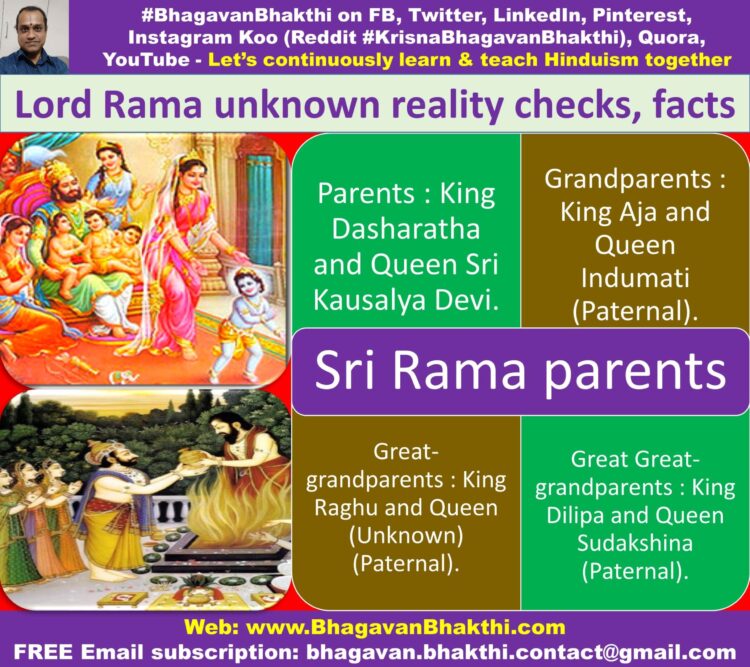 #BhagavanBhakthi on FB, Twitter, LinkedIn, Pinterest, Instagram Koo (Reddit #KrisnaBhagavanBhakthi), Quora, YouTube - Let's continuously learn & teach Hinduism together

Lord Rama unknown reality checks, facts

Parents : King Dasharatha and Queen Sri Kausalya Devi.

Grandparents : King Aja and Queen Indumati (Paternal).

Sri Rama parents

Great-grandparents : King Raghu and Queen (Unknown) (Paternal).

Great Great-grandparents : King Dilipa and Queen Sudakshina (Paternal).

Web: www.BhagavanBhakthi.com
FREE Email subscription: bhagavan.bhakthi.contact@gmail.com